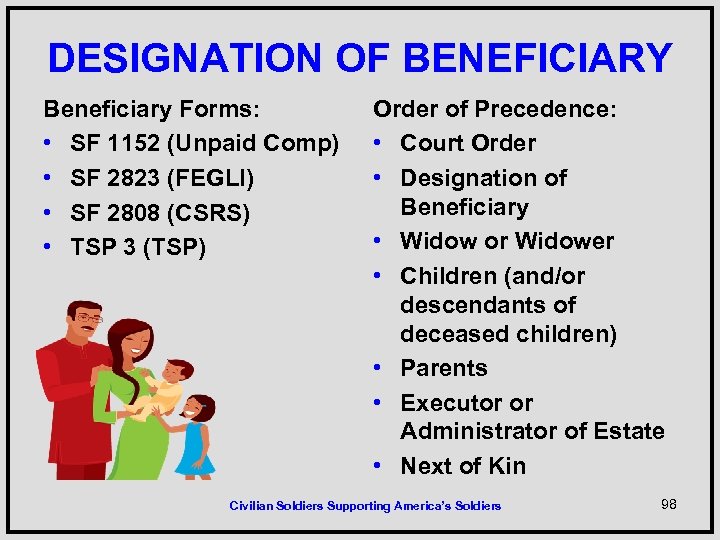 DESIGNATION OF BENEFICIARY

Beneficiary Forms:
• SF 1152 (Unpaid Comp)
• SF 2823 (FEGLI)
• SF 2808 (CSRS)
• TSP 3 (TSP)

Order of Precedence:
• Court Order
• Designation of Beneficiary
• Widow or Widower
• Children (and/or descendants of deceased children)
• Parents
• Executor or Administrator of Estate
• Next of Kin

Civilian Soldiers Supporting America's Soldiers

98